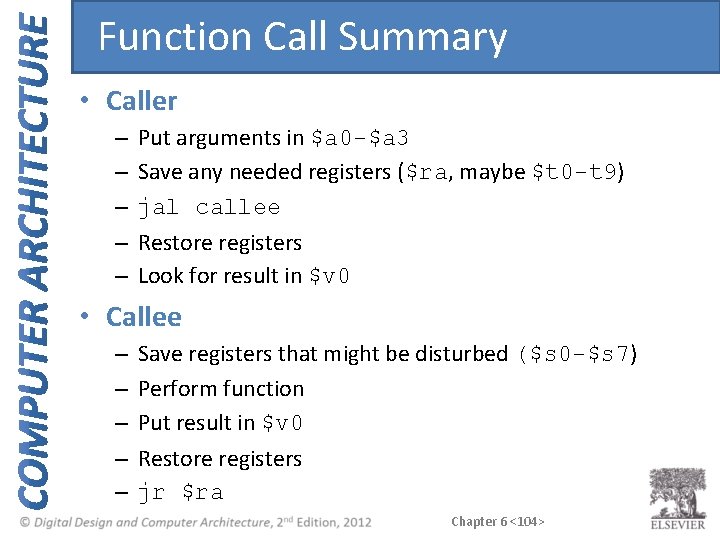 COMPUTER ARCHITECTURE

Function Call Summary

• Caller
– Put arguments in \$a0-\$a3
– Save any needed registers (\$ra, maybe \$t0-t9)
– jal callee
– Restore registers
– Look for result in \$v0

• Callee
– Save registers that might be disturbed (\$s0-\$s7)
– Perform function
– Put result in \$v0
– Restore registers
– jr \$ra

© Digital Design and Computer Architecture, 2nd Edition, 2012

Chapter 6 <104>

ELSEVIER